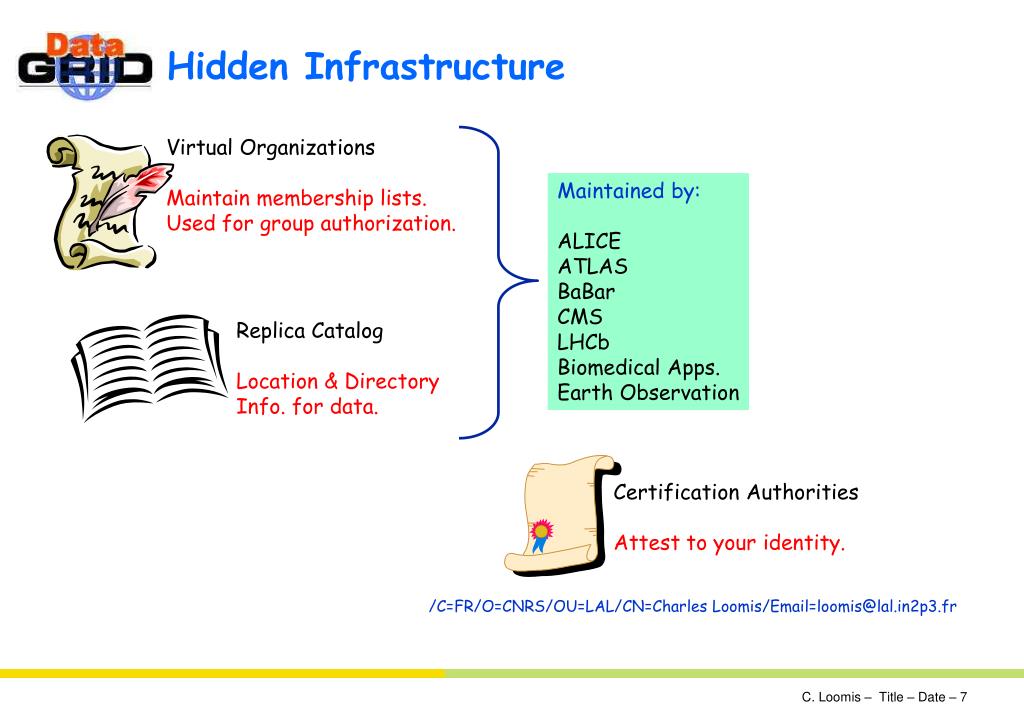 Data GRID

Hidden Infrastructure

Virtual Organizations

Maintain membership lists.
Used for group authorization.

Replica Catalog

Location & Directory Info. for data.

Maintained by:

ALICE
ATLAS
BaBar
CMS
LHCb
Biomedical Apps.
Earth Observation

Certification Authorities

Attest to your identity.

/C=FR/O=CNRS/OU=LAL/CN=Charles Loomis/Email=loomis@lal.in2p3.fr

C. Loomis – Title – Date – 7